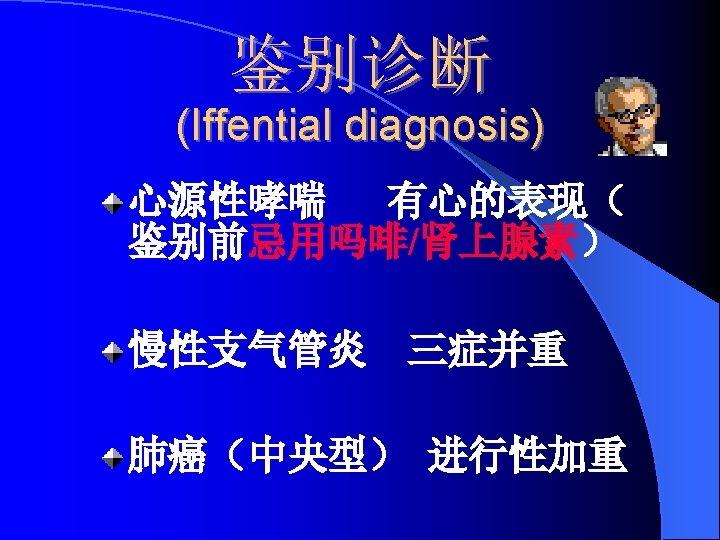 鉴别诊断
(Iffential diagnosis)

心源性哮喘　有心的表现（鉴别前忌用吗啡/肾上腺素）

慢性支气管炎　三症并重

肺癌（中央型）　进行性加重